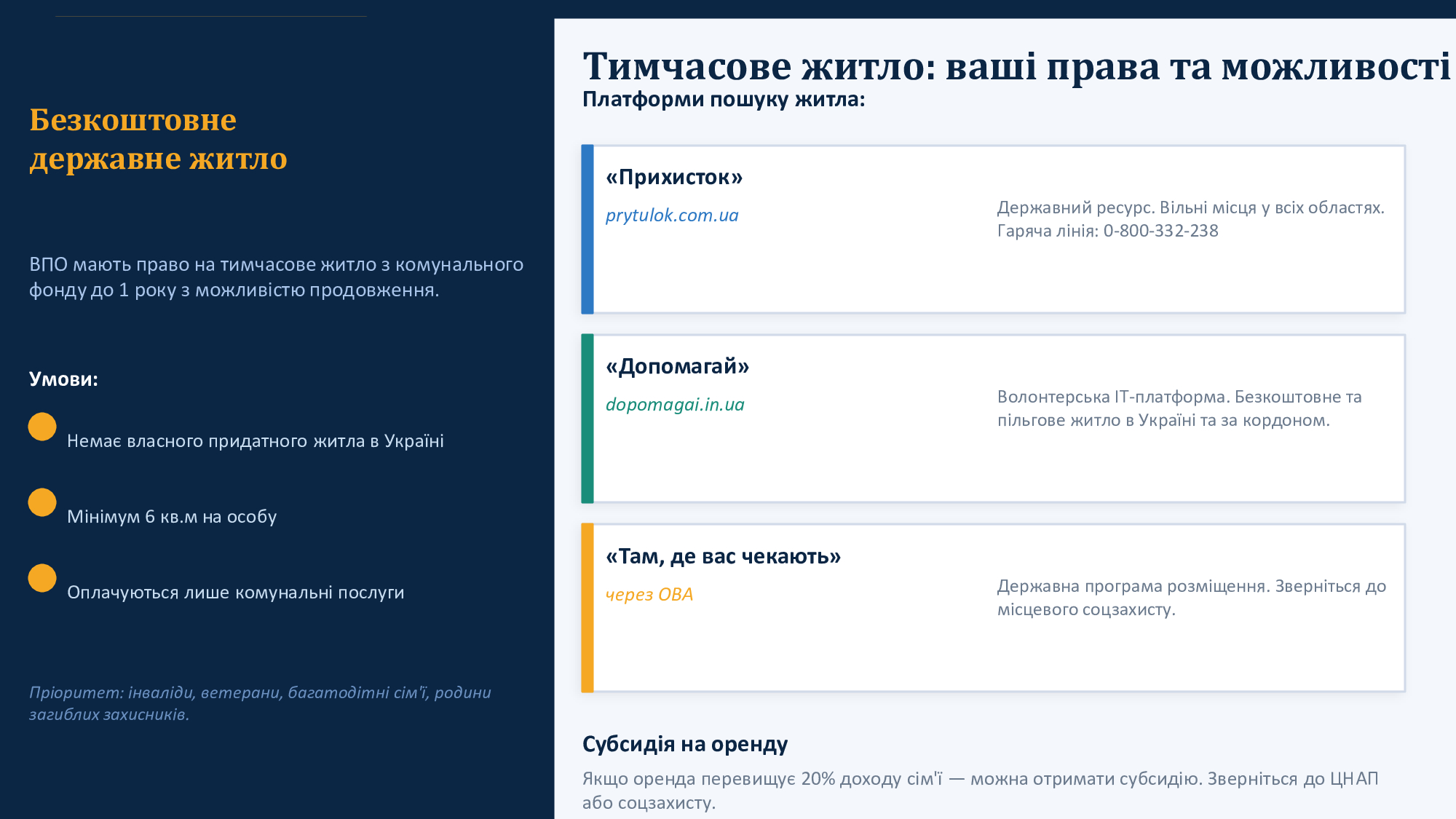 Безкоштовне державне житло

ВПО мають право на тимчасове житло з комунального фонду до 1 року з можливістю продовження.

Умови:

Немає власного придатного житла в Україні

Мінімум 6 кв.м на особу

Оплачуються лише комунальні послуги

Пріоритет: інваліди, ветерани, багатодітні сім'ї, родини загиблих захисників.

Тимчасове житло: ваші права та можливості

Платформи пошуку житла:

«Прихисток»

prytulok.com.ua

Державний ресурс. Вільні місця у всіх областях. Гаряча лінія: 0-800-332-238

«Допомагай»

dopomagai.in.ua

Волонтерська IT-платформа. Безкоштовне та пільгове житло в Україні та за кордоном.

«Там, де вас чекають»

через ОВА

Державна програма розміщення. Зверніться до місцевого соцзахисту.

Субсидія на оренду

Якщо оренда перевищує 20% доходу сім'ї — можна отримати субсидію. Зверніться до ЦНАП або соцзахисту.